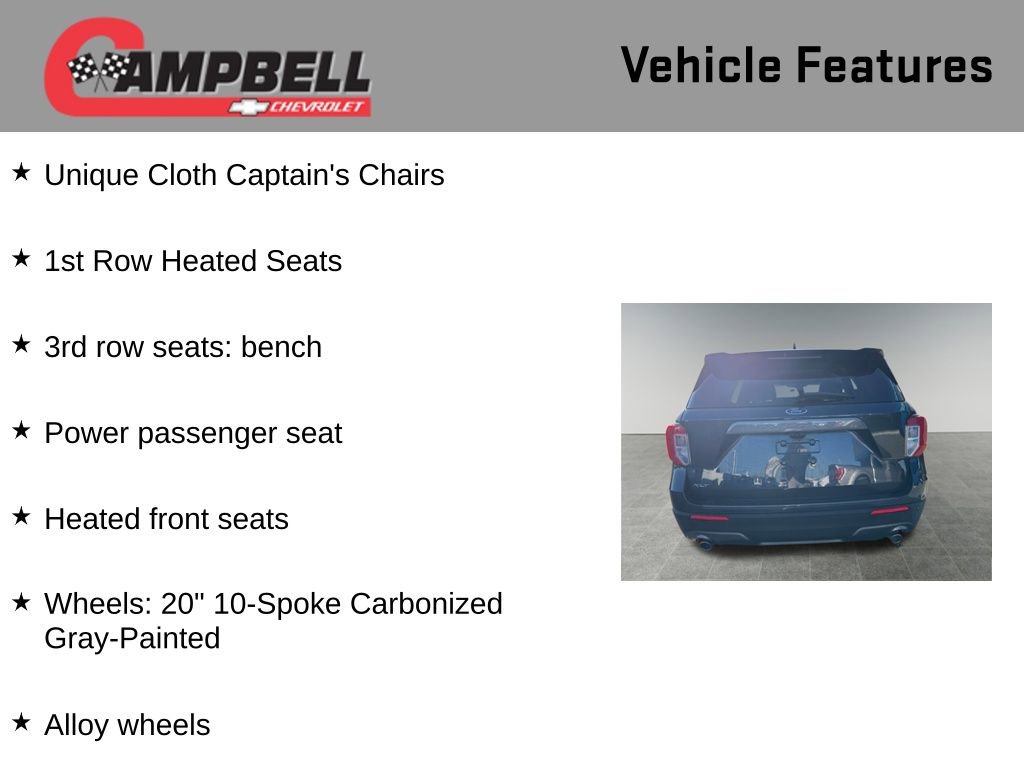 CAMPBELL
CHEVROLET

Vehicle Features

★ Unique Cloth Captain's Chairs

★ 1st Row Heated Seats

★ 3rd row seats: bench

★ Power passenger seat

★ Heated front seats

★ Wheels: 20" 10-Spoke Carbonized Gray-Painted

★ Alloy wheels